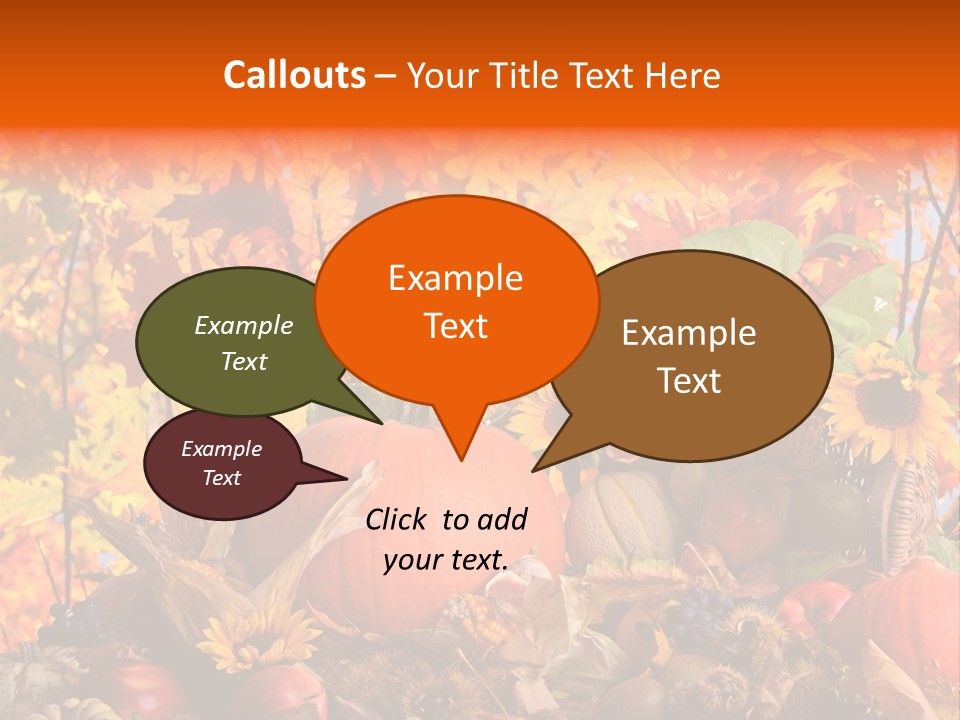 Callouts – Your Title Text Here

Example Text

Example Text

Example Text

Example Text

Click to add your text.